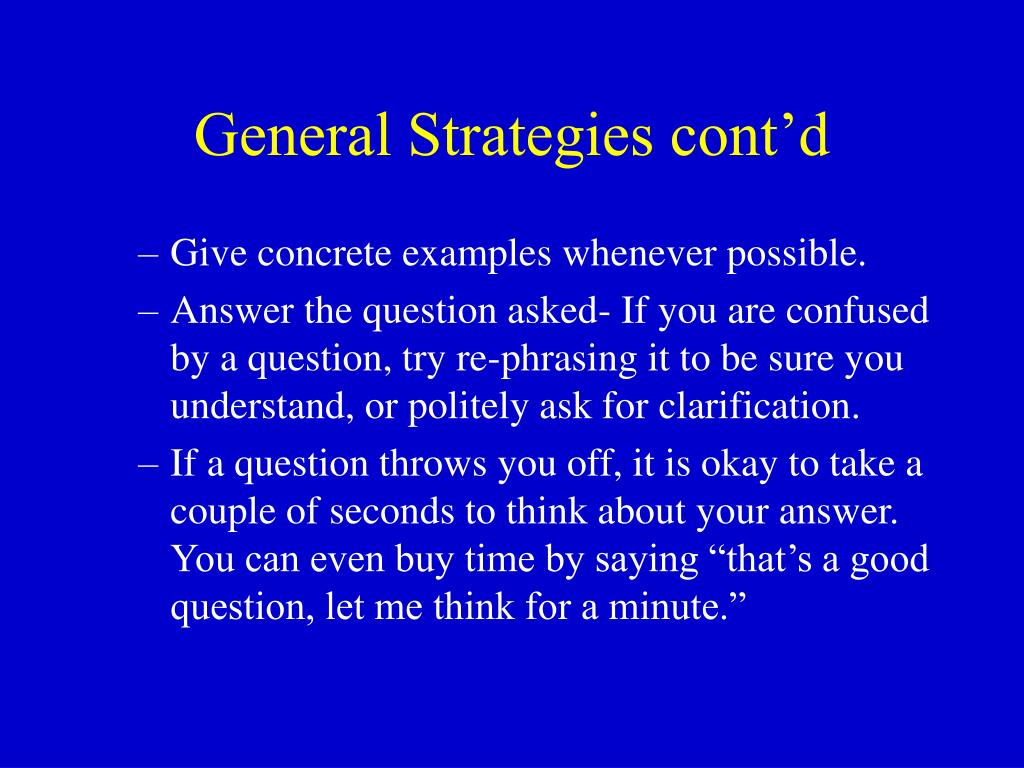 General Strategies cont’d

– Give concrete examples whenever possible.

– Answer the question asked- If you are confused by a question, try re-phrasing it to be sure you understand, or politely ask for clarification.

– If a question throws you off, it is okay to take a couple of seconds to think about your answer. You can even buy time by saying “that’s a good question, let me think for a minute.”